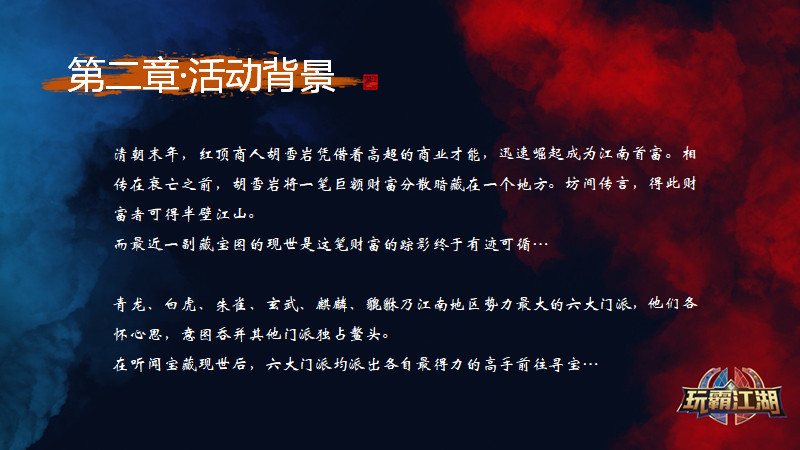 第二章·活动背景

清朝末年，红顶商人胡雪岩凭借着高超的商业才能，迅速崛起成为江南首富。相传在衰亡之前，胡雪岩将一笔巨额财富分散暗藏在一个地方。坊间传言，得此财富者可得半壁江山。

而最近一副藏宝图的现世是这笔财富的踪影终于有迹可循…

青龙、白虎、朱雀、玄武、麒麟、貔貅乃江南地区势力最大的六大门派，他们各怀心思，意图吞并其他门派独占鳌头。

在听闻宝藏现世后，六大门派均派出各自最得力的高手前往寻宝…

玩霸江湖